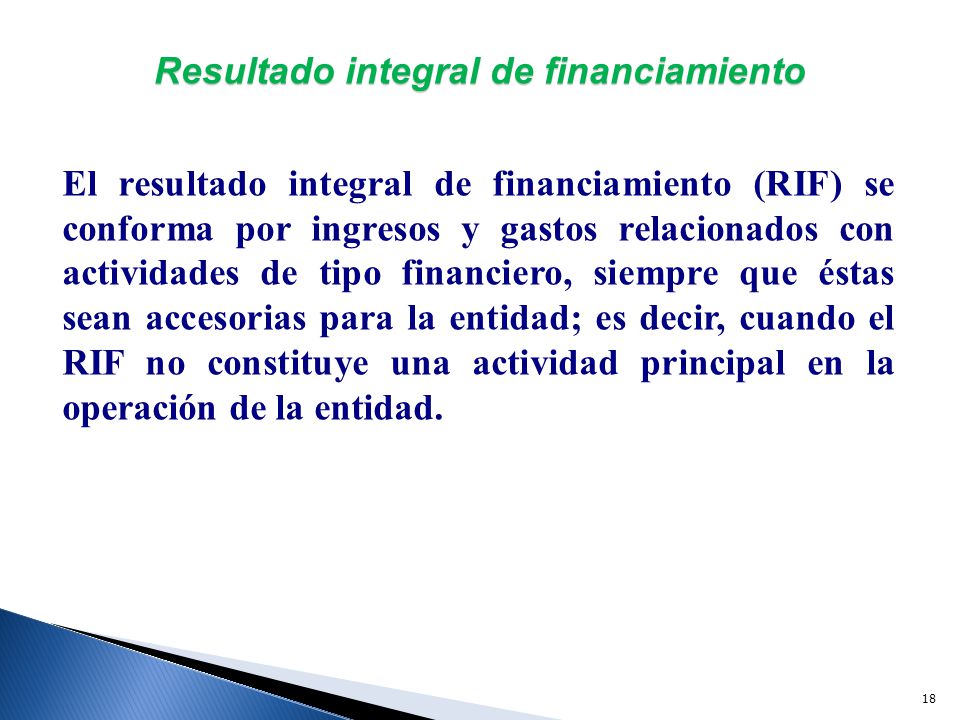 Resultado integral de financiamiento

El resultado integral de financiamiento (RIF) se conforma por ingresos y gastos relacionados con actividades de tipo financiero, siempre que éstas sean accesorias para la entidad; es decir, cuando el RIF no constituye una actividad principal en la operación de la entidad.

18